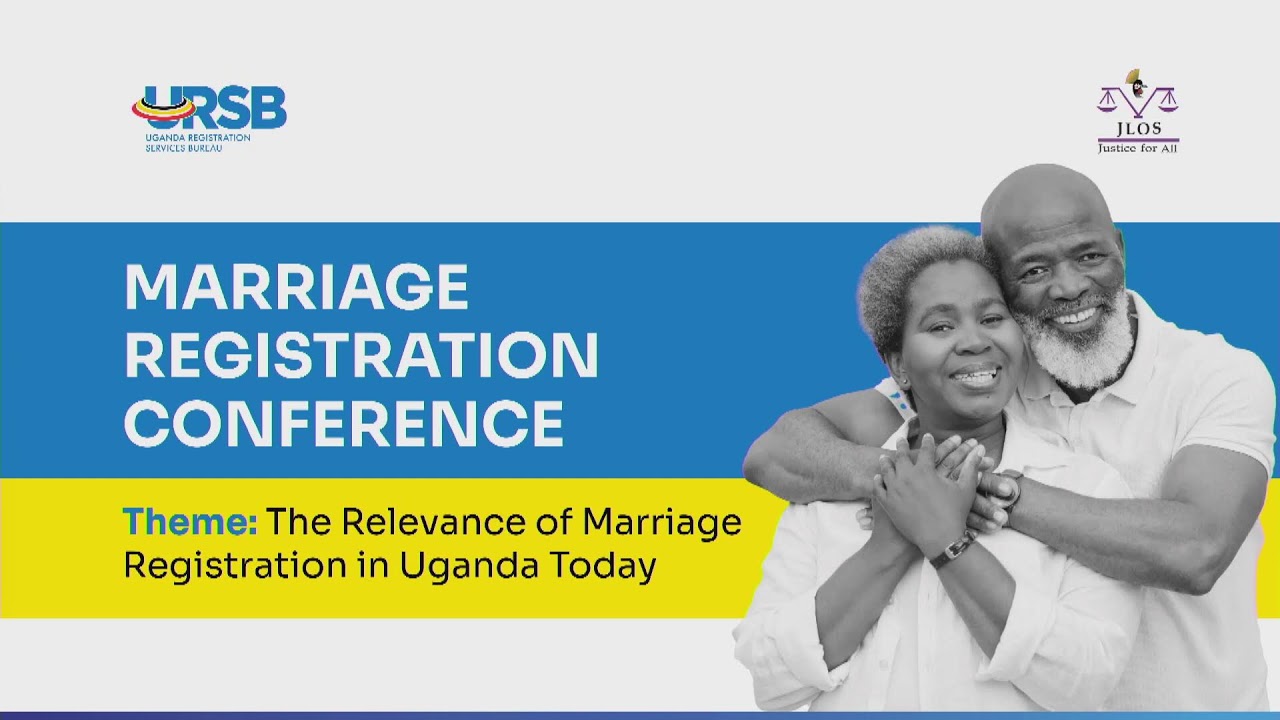 URSB
UGANDA REGISTRATION SERVICES BUREAU

JLOS
Justice for All

MARRIAGE REGISTRATION CONFERENCE

Theme: The Relevance of Marriage Registration in Uganda Today